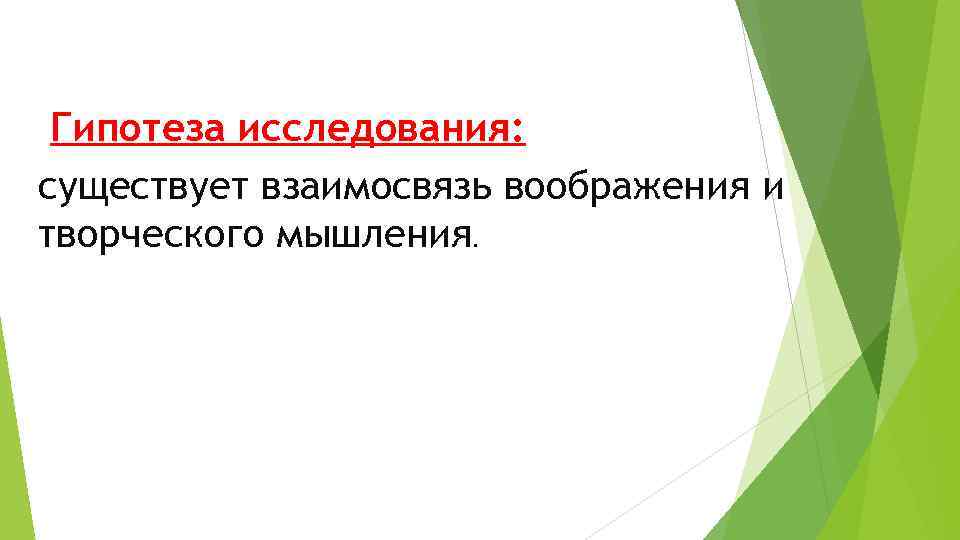 Гипотеза исследования:
существует взаимосвязь воображения и творческого мышления.